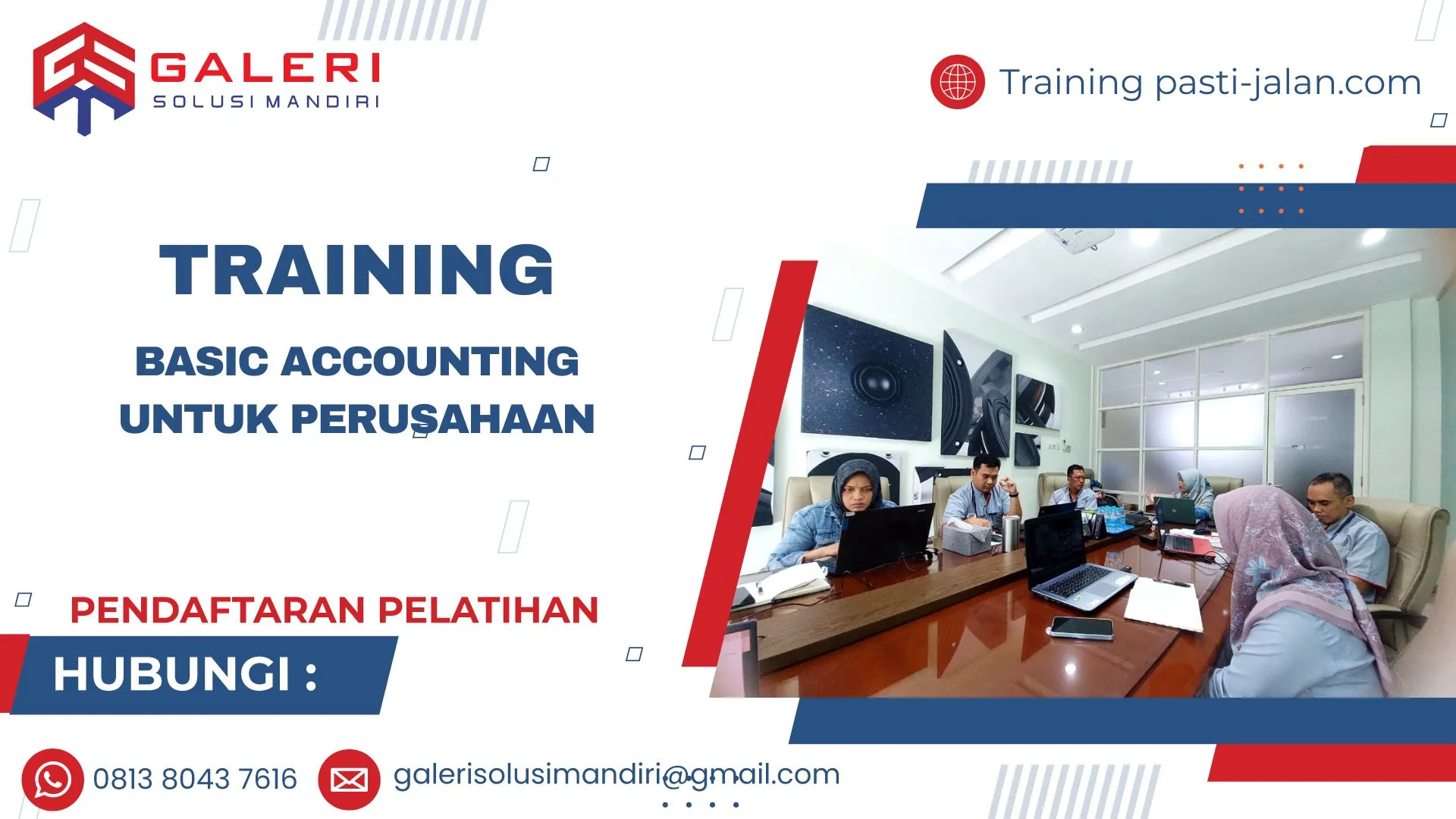 GALERI
SOLUSI MANDIRI

Training pasti-jalan.com

TRAINING

BASIC ACCOUNTING UNTUK PERUSAHAAN

PENDAFTARAN PELATIHAN

HUBUNGI :

0813 8043 7616

galerisolusimandiri@gmail.com